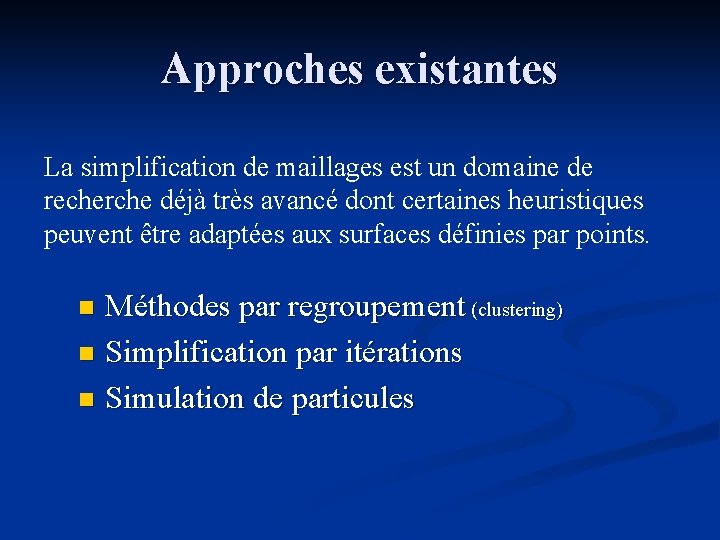 Approches existantes

La simplification de maillages est un domaine de recherche déjà très avancé dont certaines heuristiques peuvent être adaptées aux surfaces définies par points.

- Méthodes par regroupement (clustering)
- Simplification par itérations
- Simulation de particules